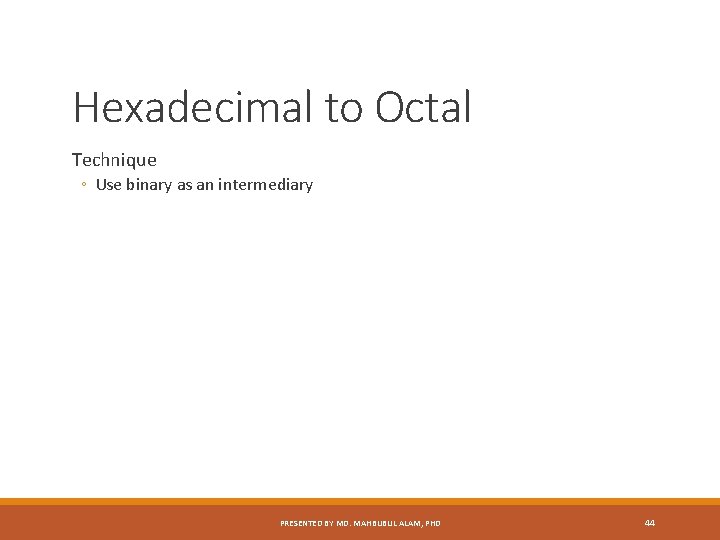 Hexadecimal to Octal

Technique

◦ Use binary as an intermediary

PRESENTED BY MD. MAHBUBUL ALAM, PHD

44